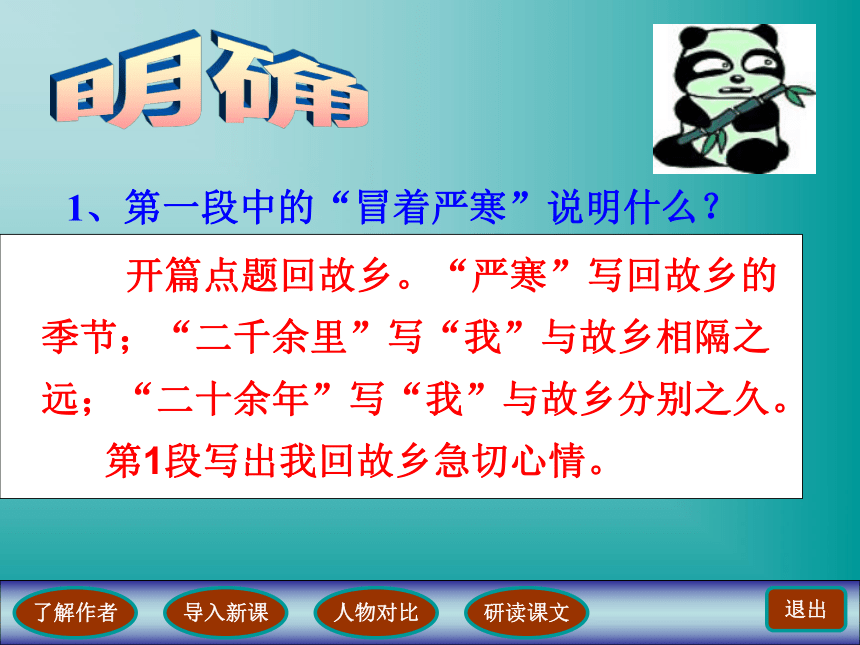 明确

1、第一段中的“冒着严寒”说明什么？

开篇点题回故乡。“严寒”写回故乡的季节；“二千余里”写“我”与故乡相隔之远；“二十余年”写“我”与故乡分别之久。

第1段写出我回故乡急切心情。

了解作者

导入新课

人物对比

研读课文

退出